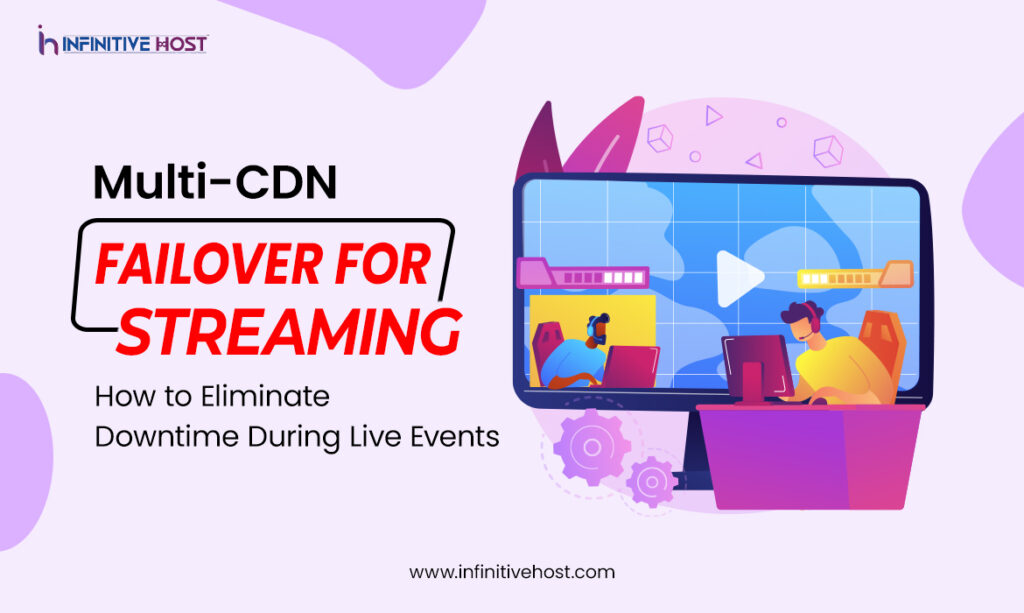 INFINITIVE HOST

Multi-CDN

FAILOVER FOR STREAMING

How to Eliminate Downtime During Live Events

www.infinitivehost.com